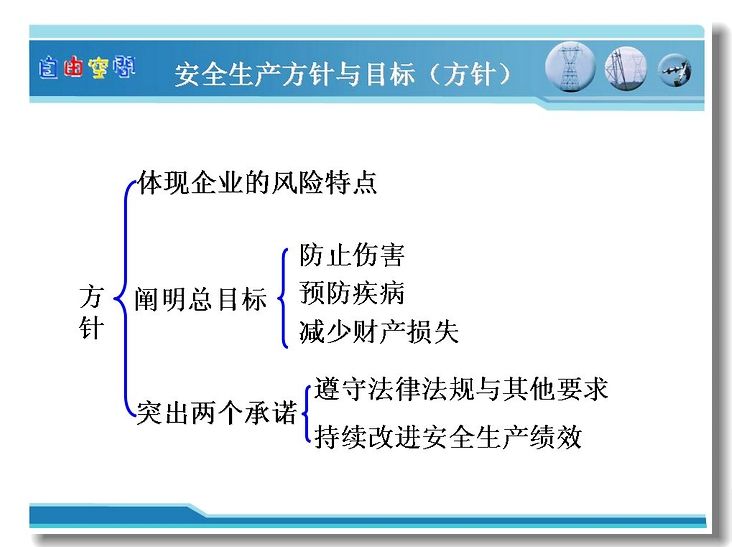 自由空间

安全生产方针与目标（方针）

方针

体现企业的风险特点

阐明总目标

防止伤害
预防疾病
减少财产损失

突出两个承诺

遵守法律法规与其他要求
持续改进安全生产绩效